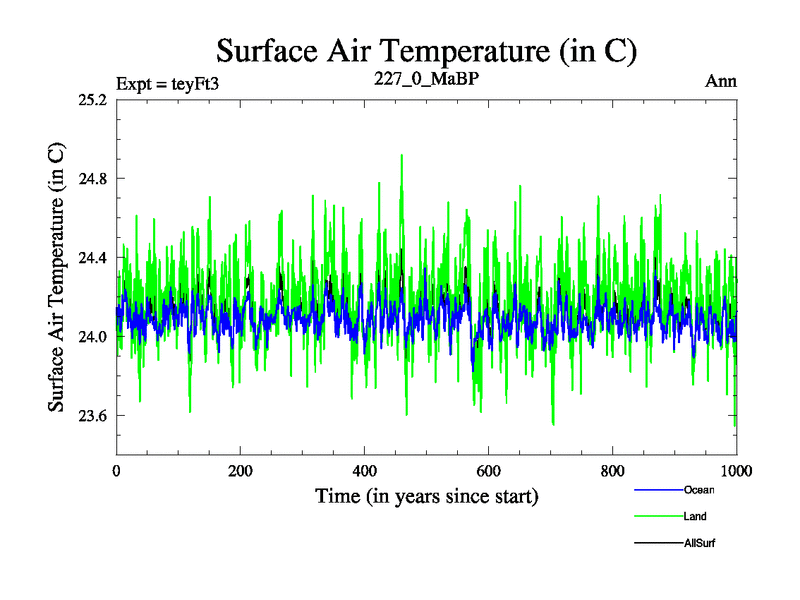 Surface Air Temperature (in C)

Expt = teyFt3

227_0_MaBP

Ann

Surface Air Temperature (in C)

25.2

24.8

24.4

24.0

23.6

0

200

400

600

800

1000

Time (in years since start)

Ocean

Land

AllSurf